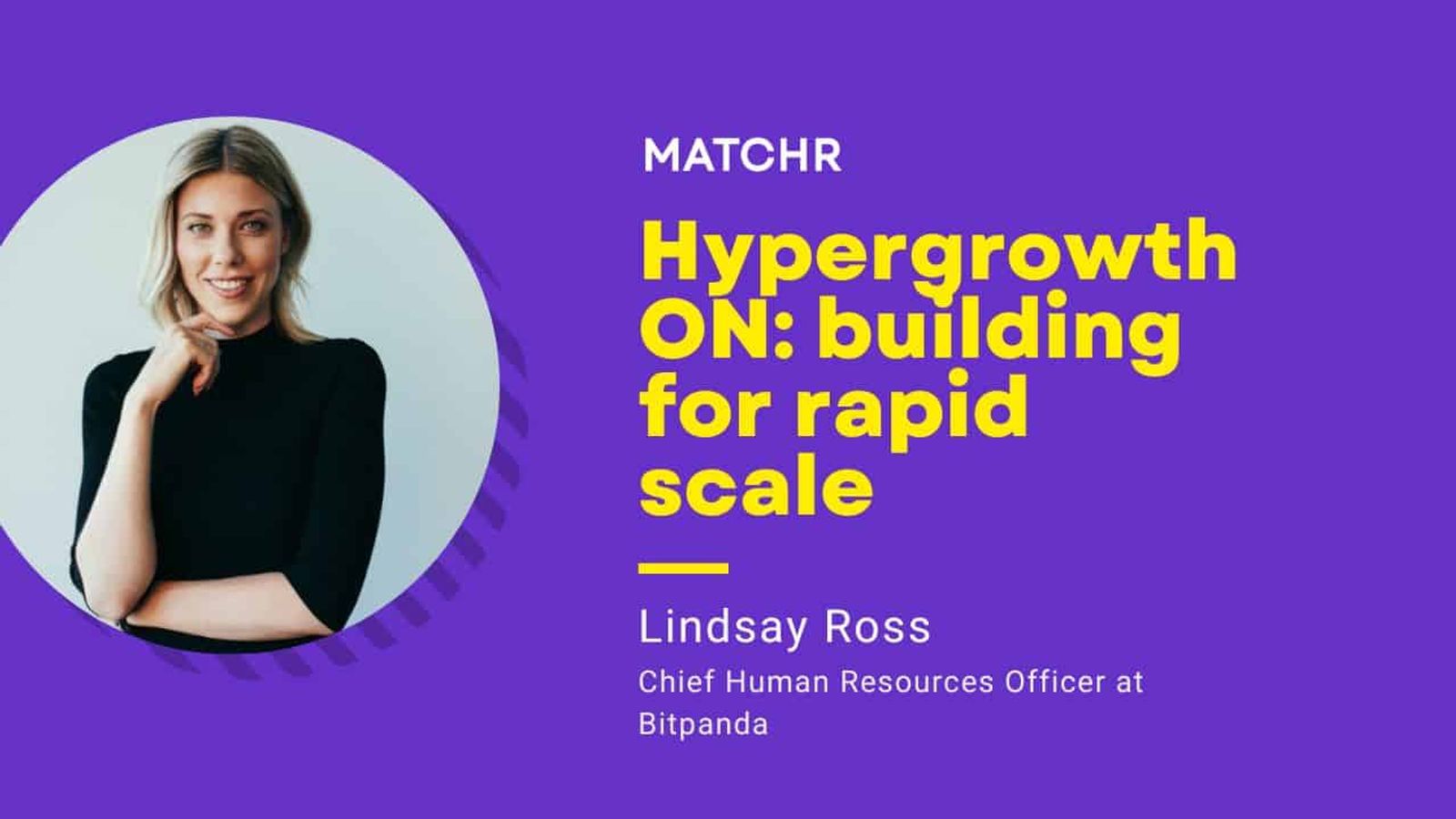 MATCHR

Hypergrowth ON: building for rapid scale

Lindsay Ross

Chief Human Resources Officer at Bitpanda